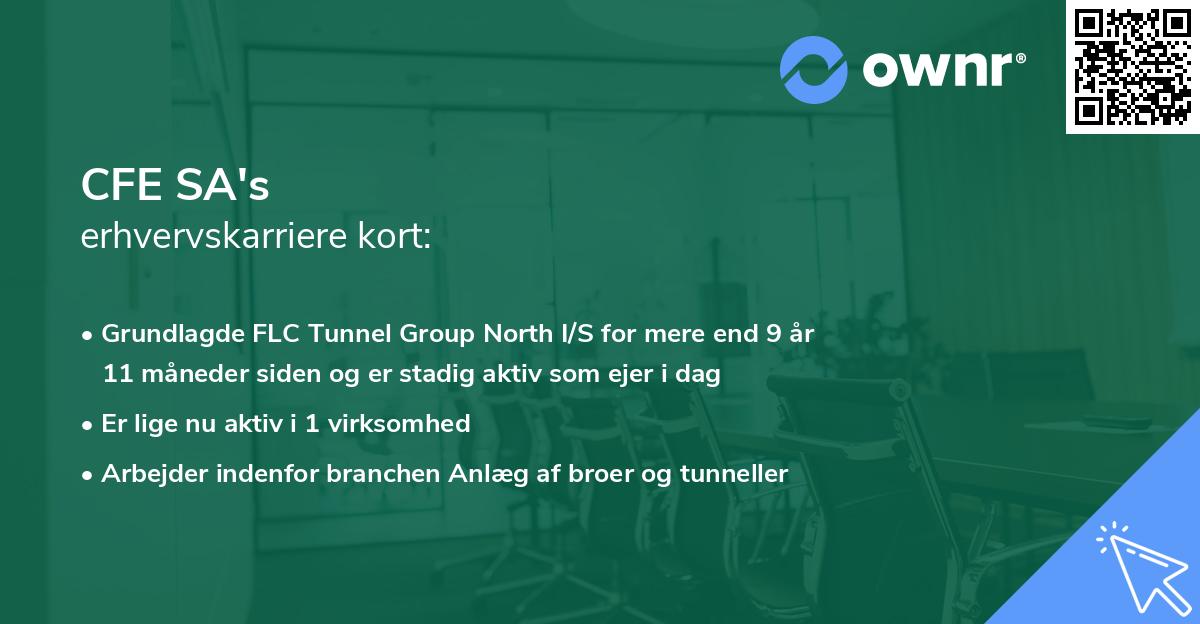 ownr®

CFE SA's
erhvervskarriere kort:

• Grundlagde FLC Tunnel Group North I/S for mere end 9 år 11 måneder siden og er stadig aktiv som ejer i dag

• Er lige nu aktiv i 1 virksomhed

• Arbejder indenfor branchen Anlæg af broer og tunneller